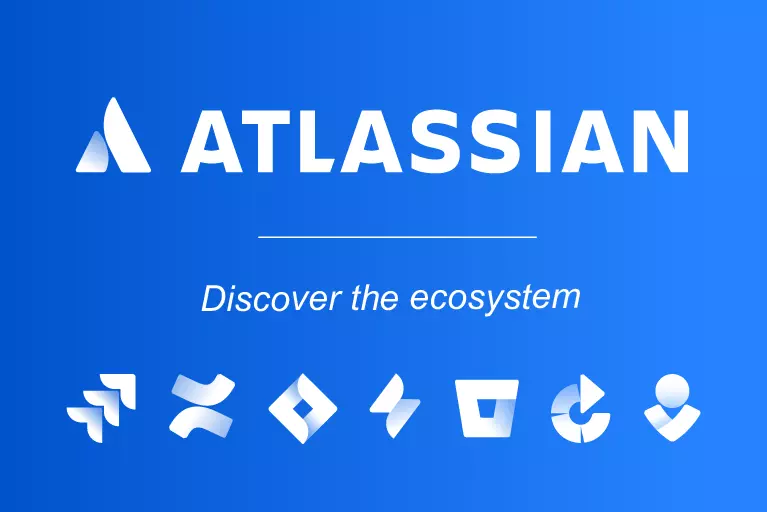 ATLASSIAN

Discover the ecosystem